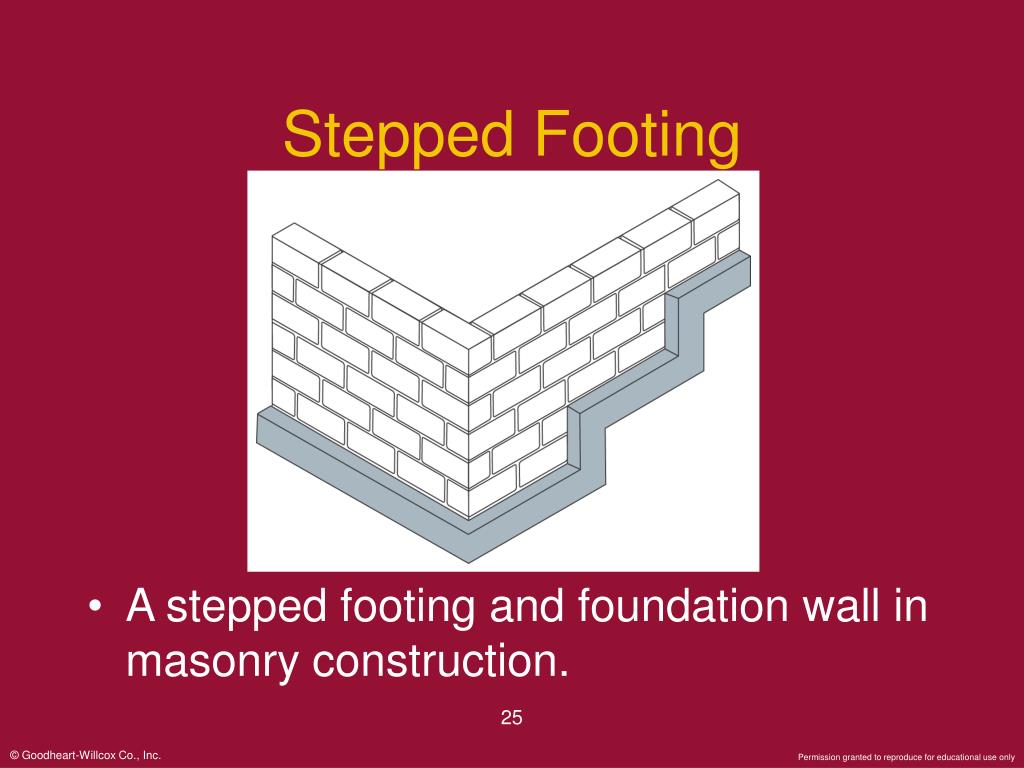 Stepped Footing

• A stepped footing and foundation wall in masonry construction.

25

© Goodheart-Willcox Co., Inc.

Permission granted to reproduce for educational use only